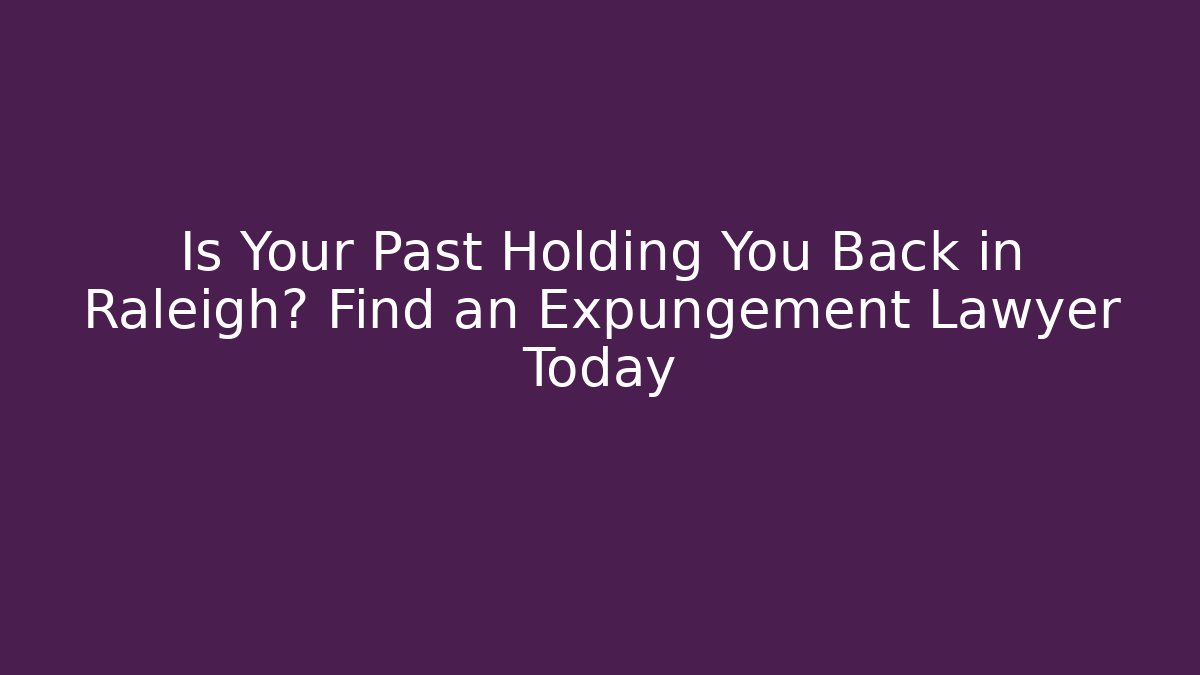 Is Your Past Holding You Back in Raleigh? Find an Expungement Lawyer Today